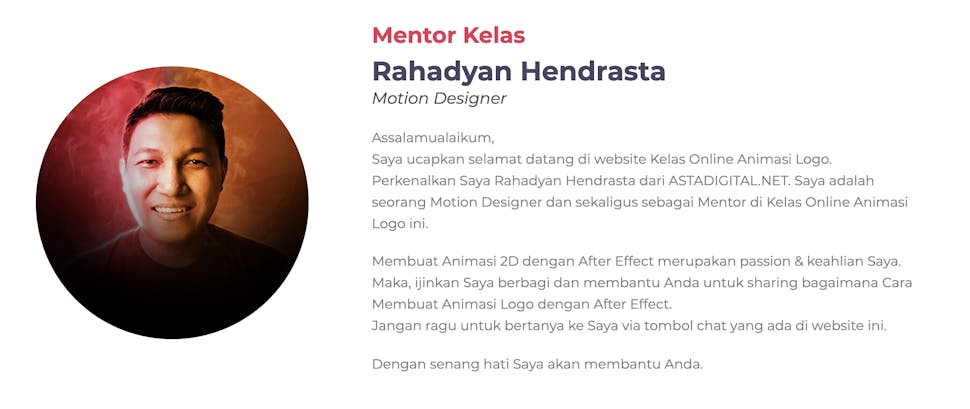 Mentor Kelas

Rahadyan Hendrasta

Motion Designer

Assalamualaikum,
Saya ucapkan selamat datang di website Kelas Online Animasi Logo.
Perkenalkan Saya Rahadyan Hendrasta dari ASTADIGITAL.NET. Saya adalah seorang Motion Designer dan sekaligus sebagai Mentor di Kelas Online Animasi Logo ini.

Membuat Animasi 2D dengan After Effect merupakan passion & keahlian Saya.
Maka, ijinkan Saya berbagi dan membantu Anda untuk sharing bagaimana Cara Membuat Animasi Logo dengan After Effect.
Jangan ragu untuk bertanya ke Saya via tombol chat yang ada di website ini.

Dengan senang hati Saya akan membantu Anda.